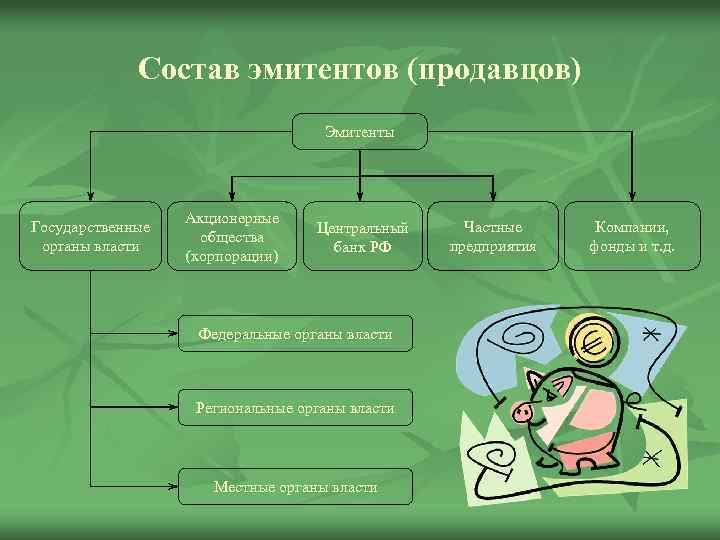 Состав эмитентов (продавцов)

Эмитенты

Государственные органы власти

Акционерные общества (корпорации)

Центральный банк РФ

Частные предприятия

Компании, фонды и т.д.

Федеральные органы власти

Региональные органы власти

Местные органы власти